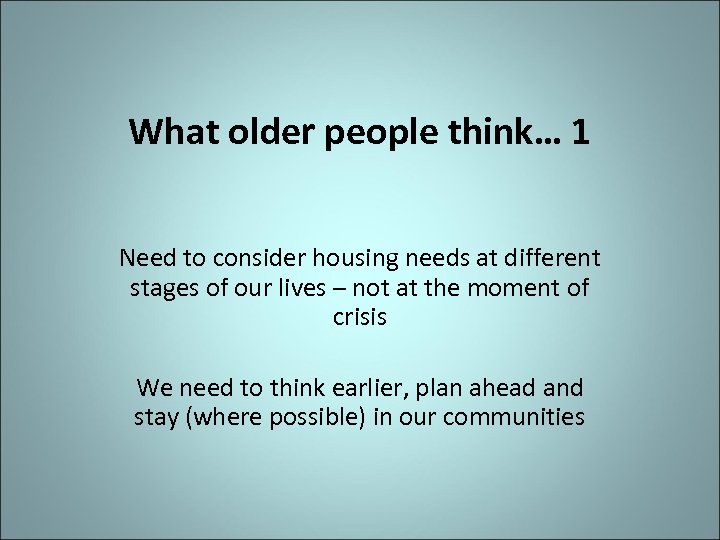 What older people think… 1

Need to consider housing needs at different stages of our lives – not at the moment of crisis

We need to think earlier, plan ahead and stay (where possible) in our communities